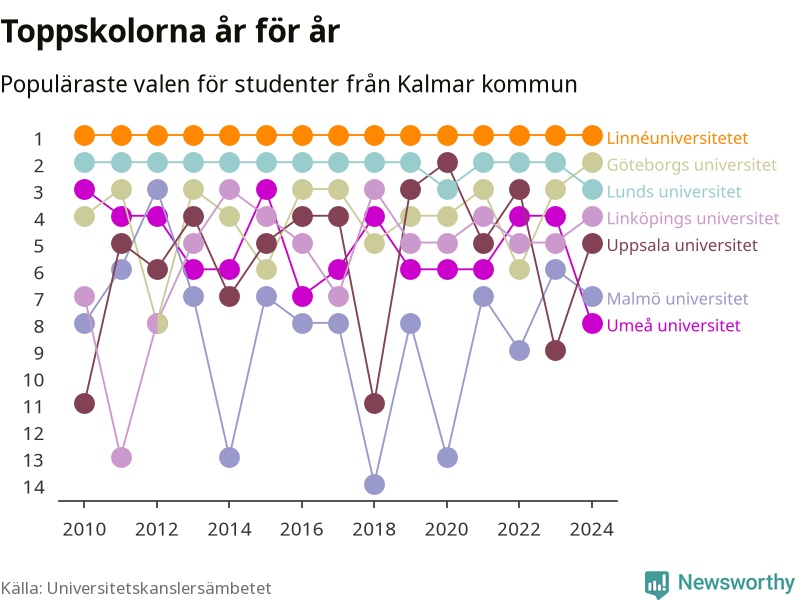 Toppskolorna år för år

Populäraste valen för studenter från Kalmar kommun

1
2
3
4
5
6
7
8
9
10
11
12
13
14

Linnéuniversitetet
Göteborgs universitet
Lunds universitet
Linköpings universitet
Uppsala universitet
Malmö universitet
Umeå universitet

2010 2012 2014 2016 2018 2020 2022 2024

Källa: Universitetskanslersämbetet

Newsworthy